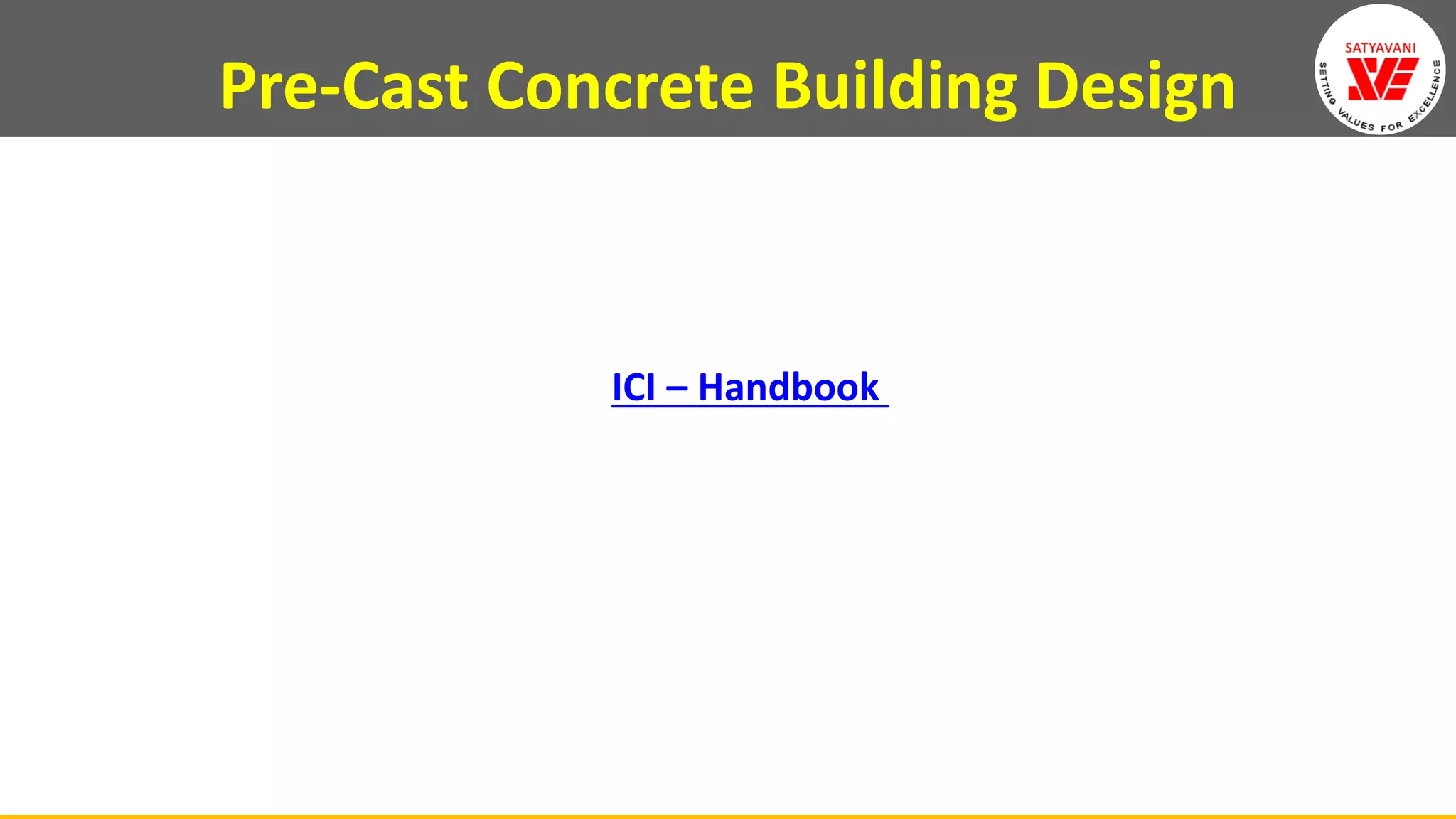 Pre-Cast Concrete Building Design

SATYAVANI
SETTING VALUES FOR EXCELLENCE

ICI – Handbook